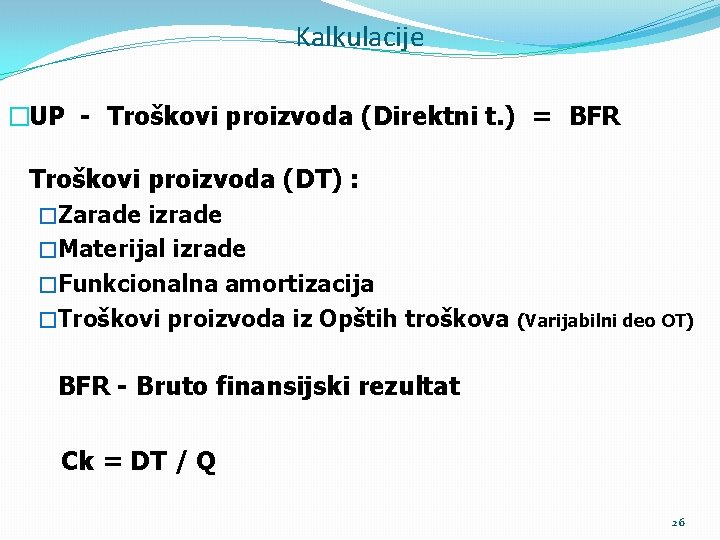 Kalkulacije

□UP - Troškovi proizvoda (Direktni t.) = BFR

Troškovi proizvoda (DT) :

□Zarade izrade

□Materijal izrade

□Funkcionalna amortizacija

□Troškovi proizvoda iz Opštih troškova (Varijabilni deo OT)

BFR - Bruto finansijski rezultat

Ck = DT / Q

26